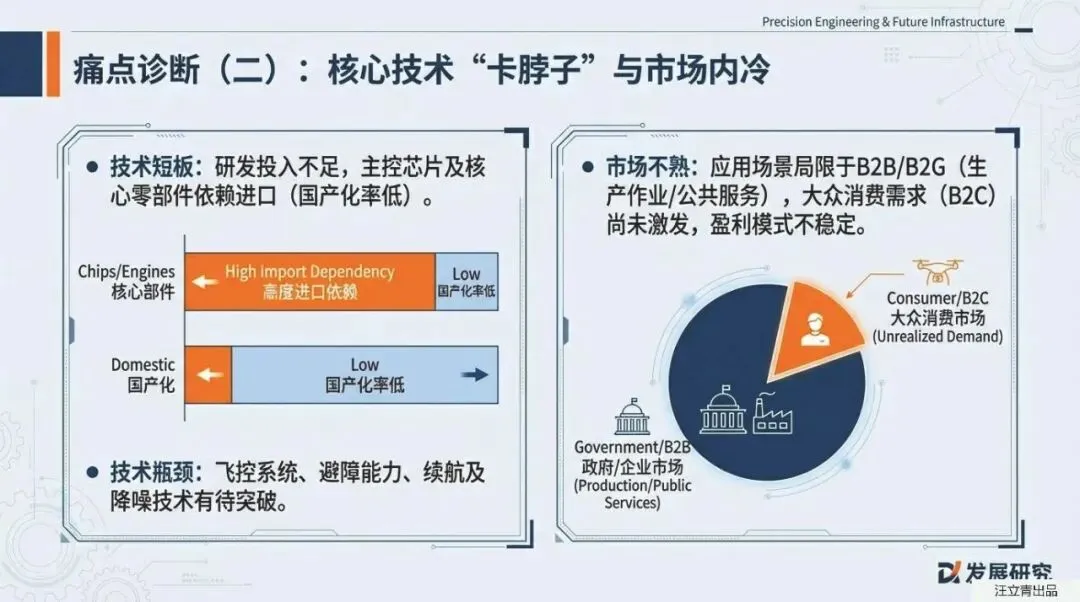 Precision Engineering & Future Infrastructure

痛点诊断（二）：核心技术“卡脖子”与市场内冷

● 技术短板：研发投入不足，主控芯片及核心零部件依赖进口（国产化率低）。

Chips/Engines
核心部件

High Import Dependency
高度进口依赖

Low
国产化率低

Domestic
国产化

Low
国产化率低

● 技术瓶颈：飞控系统、避障能力、续航及降噪技术有待突破。

● 市场不熟：应用场景局限于B2B/B2G（生产作业/公共服务），大众消费需求（B2C）尚未激发，盈利模式不稳定。

Consumer/B2C
大众消费市场
(Unrealized Demand)

Government/B2B
政府/企业市场
(Production/Public Services)

发展研究
汪立青出品